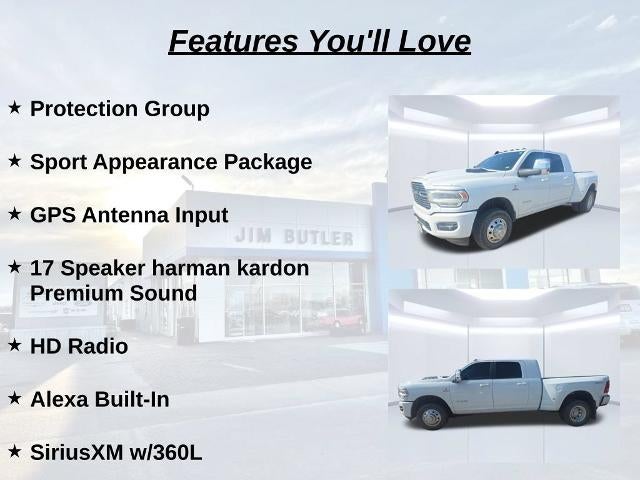 Features You'll Love

★ Protection Group

★ Sport Appearance Package

★ GPS Antenna Input

★ 17 Speaker harman kardon Premium Sound

★ HD Radio

★ Alexa Built-In

★ SiriusXM w/360L

JIM BUTLER